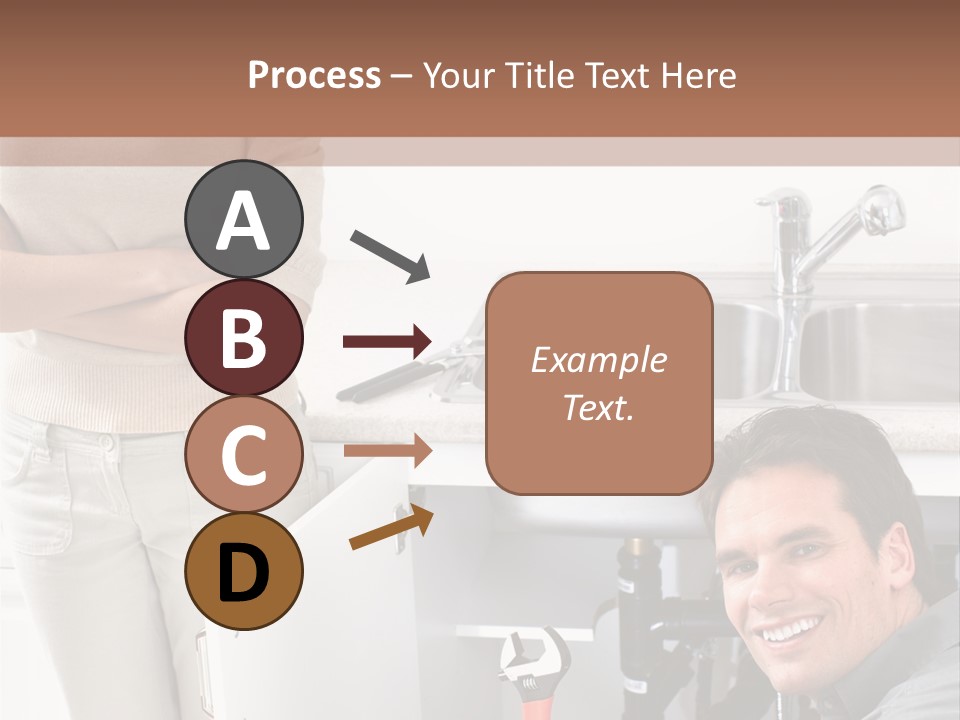 Process – Your Title Text Here

A

B

C

D

Example Text.